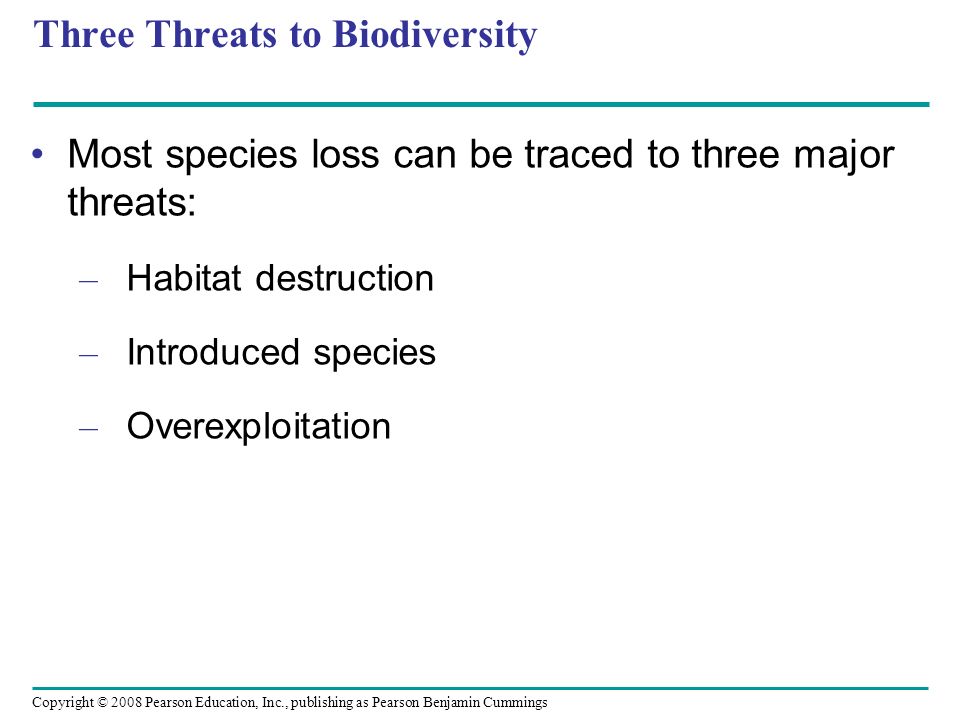 Three Threats to Biodiversity

• Most species loss can be traced to three major threats:

– Habitat destruction

– Introduced species

– Overexploitation

Copyright © 2008 Pearson Education, Inc., publishing as Pearson Benjamin Cummings